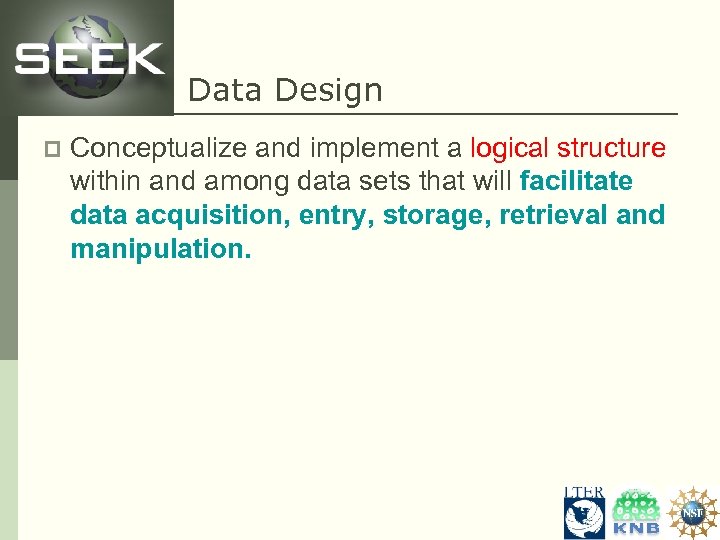 SEEK

Data Design

Conceptualize and implement a logical structure within and among data sets that will facilitate data acquisition, entry, storage, retrieval and manipulation.

LTER
KNB
NSF